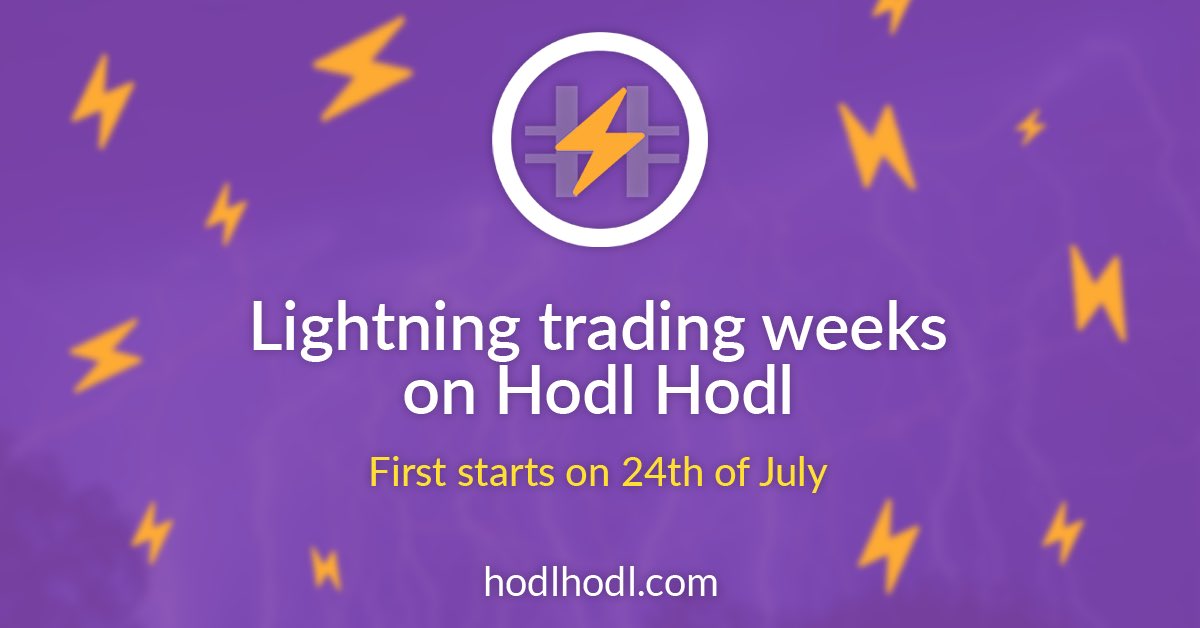 Lightning trading weeks on Hodl Hodl

First starts on 24th of July

hodlhodl.com